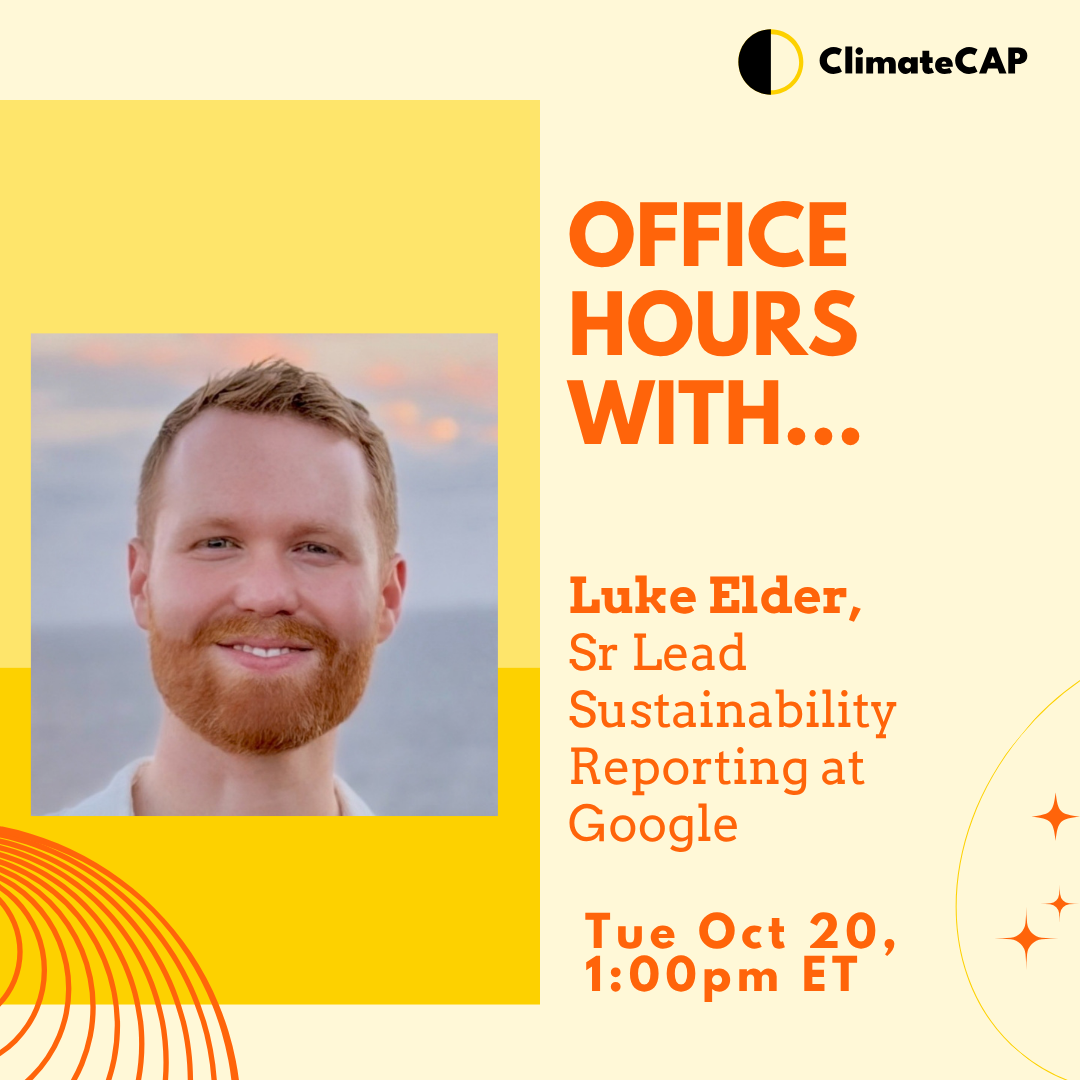 ClimateCAP

OFFICE HOURS WITH...

Luke Elder,
Sr Lead Sustainability Reporting at Google

Tue Oct 20,
1:00pm ET